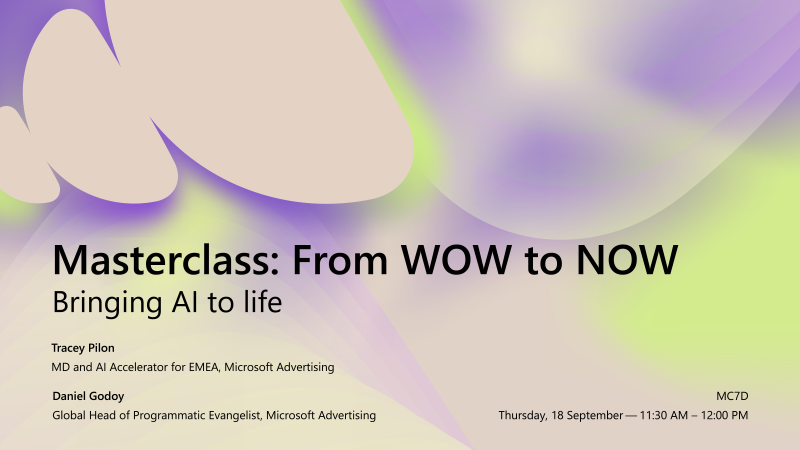 Masterclass: From WOW to NOW
Bringing AI to life

Tracey Pilon
MD and AI Accelerator for EMEA, Microsoft Advertising

Daniel Godoy
Global Head of Programmatic Evangelist, Microsoft Advertising

MC7D
Thursday, 18 September — 11:30 AM – 12:00 PM